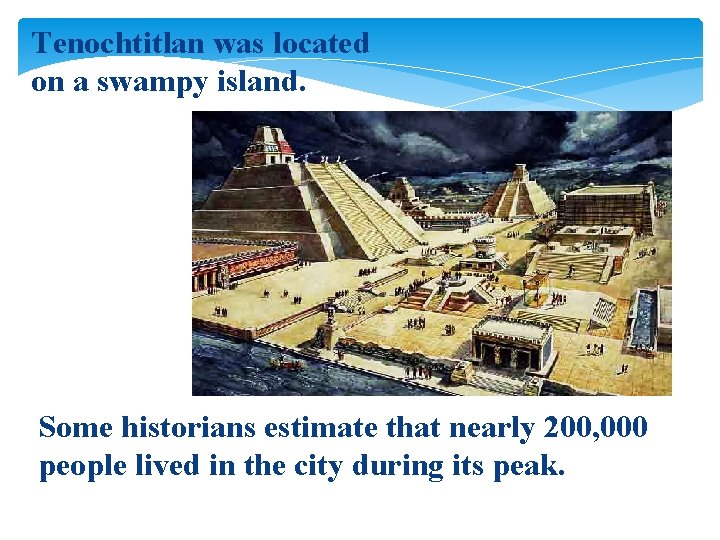 Tenochtitlan was located on a swampy island.

Some historians estimate that nearly 200,000 people lived in the city during its peak.